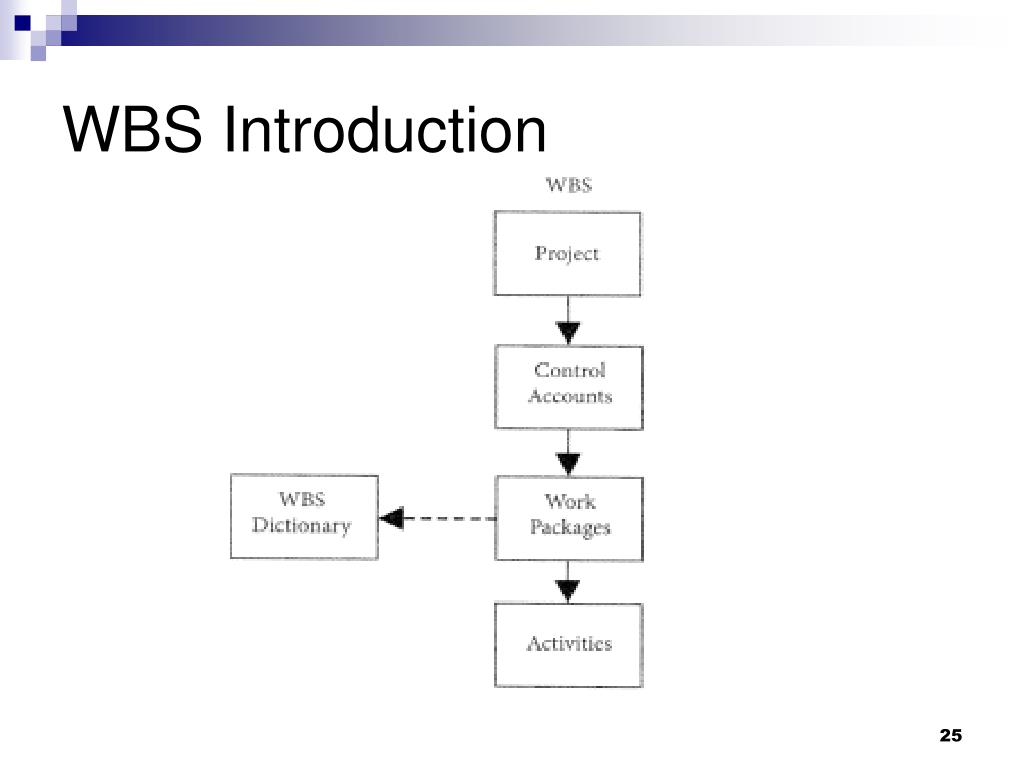 WBS Introduction

WBS

Project

Control Accounts

WBS Dictionary

Work Packages

Activities

25